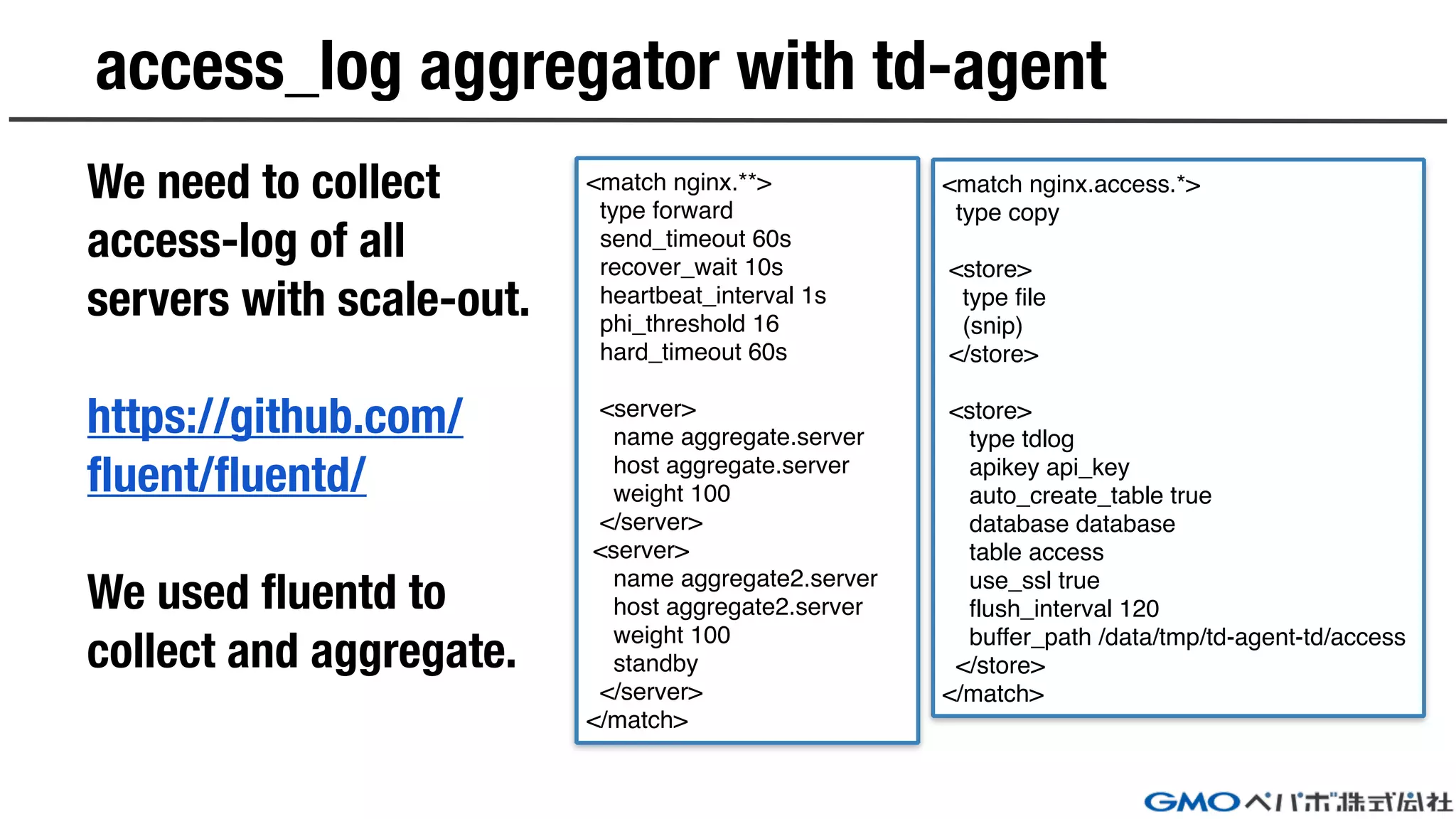 access_log aggregator with td-agent

We need to collect access-log of all servers with scale-out.

https://github.com/fluent/fluentd/

We used fluentd to collect and aggregate.

<match nginx.**>
type forward
send_timeout 60s
recover_wait 10s
heartbeat_interval 1s
phi_threshold 16
hard_timeout 60s

<server>
name aggregate.server
host aggregate.server
weight 100
</server>
<server>
name aggregate2.server
host aggregate2.server
weight 100
standby
</server>
</match>

<match nginx.access.*>
type copy

<store>
type file
(snip)
</store>

<store>
type tdlog
apikey api_key
auto_create_table true
database database
table access
use_ssl true
flush_interval 120
buffer_path /data/tmp/td-agent-td/access
</store>
</match>

GMOペパボ株式会社